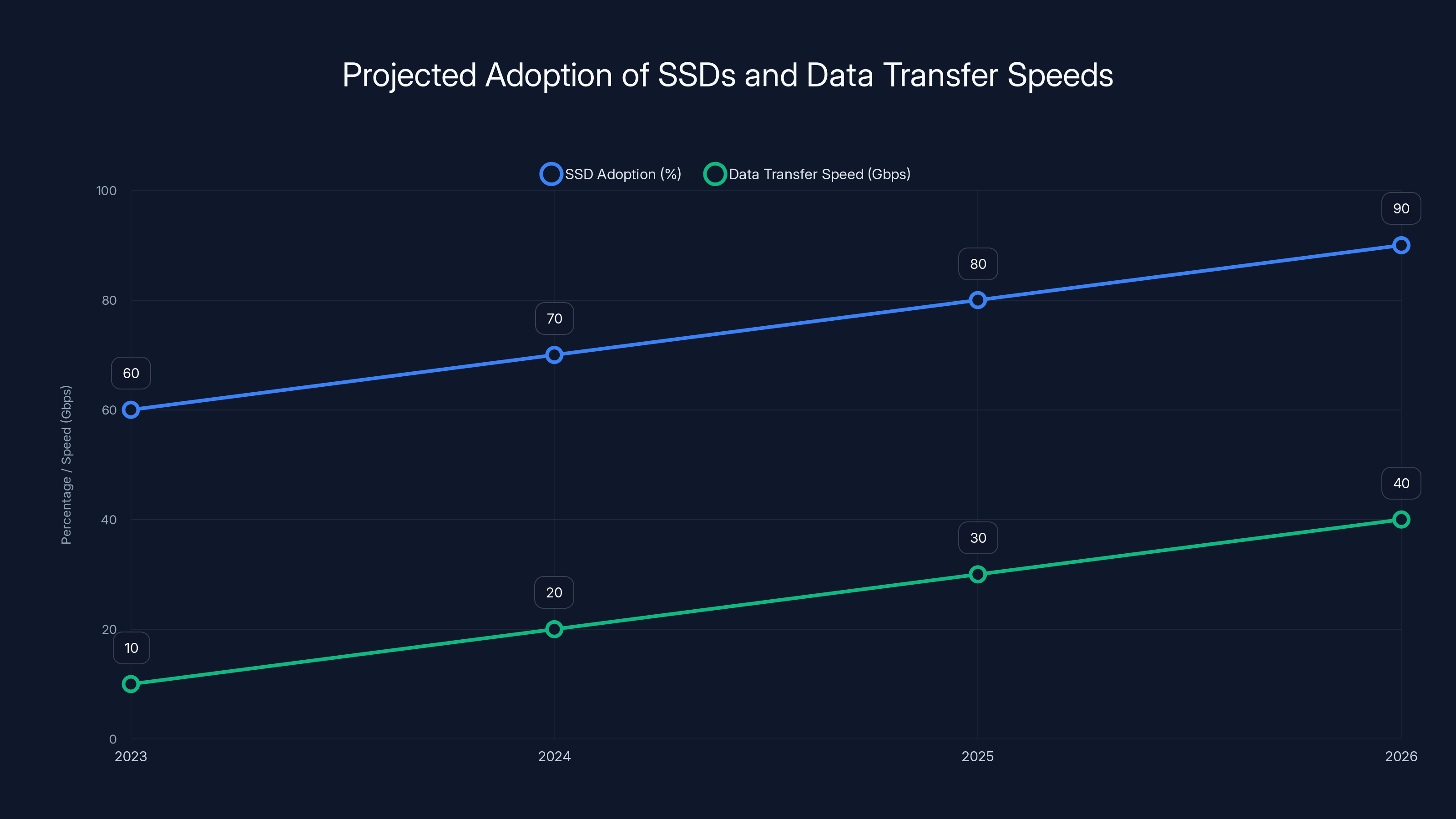 Projected Adoption of SSDs and Data Transfer Speeds

SSD Adoption (%)
Data Transfer Speed (Gbps)

Percentage / Speed (Gbps)

100
80
60
40
20
0

60
70
80
90

10
20
30
40

2023
2024
2025
2026